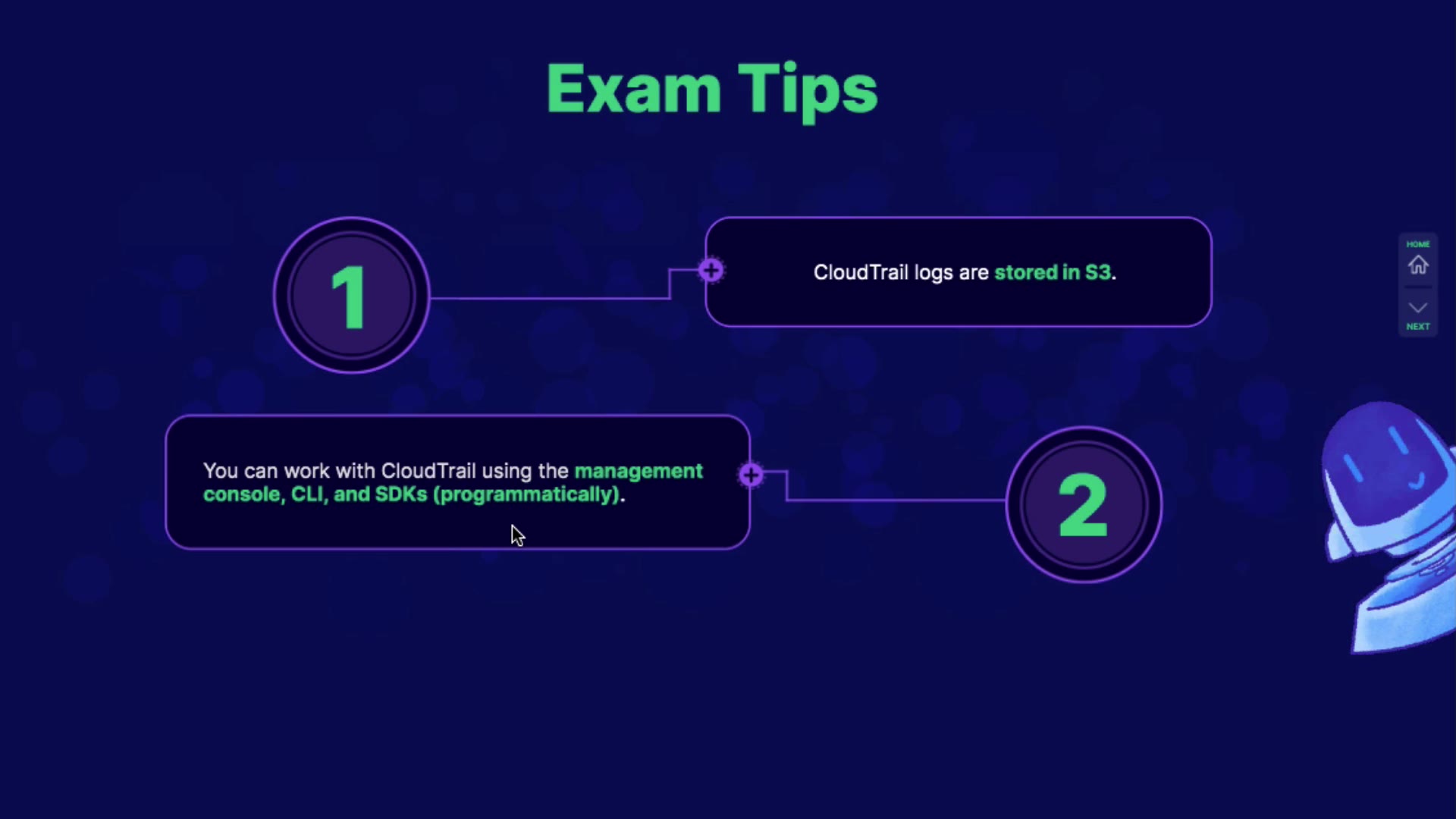 Exam Tips

1

CloudTrail logs are stored in S3.

HOME

NEXT

You can work with CloudTrail using the management console, CLI, and SDKs (programmatically).

2